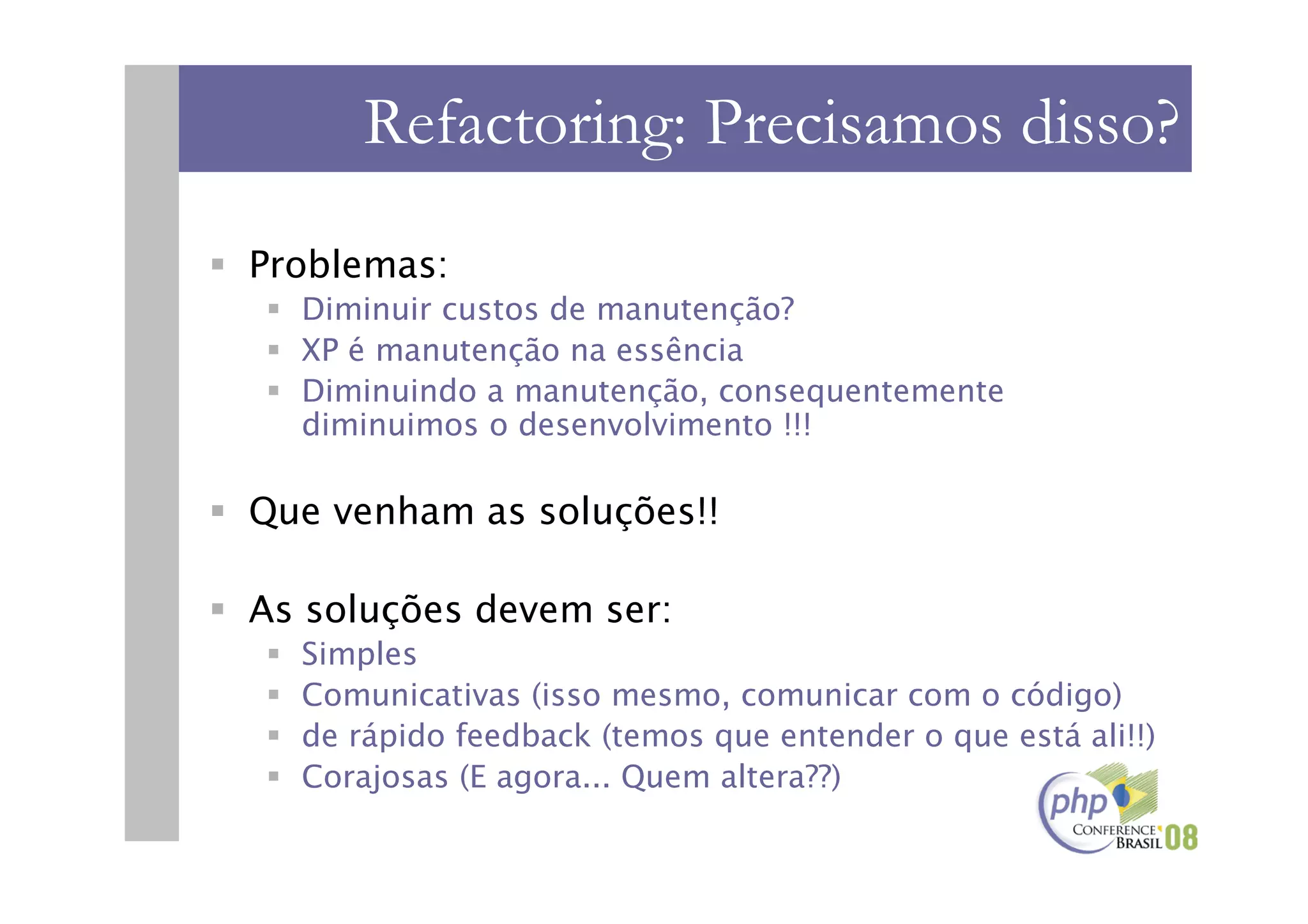 Refactoring: Precisamos disso?

▪ Problemas:
▪ Diminuir custos de manutenção?
▪ XP é manutenção na essência
▪ Diminuindo a manutenção, consequentemente diminuimos o desenvolvimento !!!

▪ Que venham as soluções!!

▪ As soluções devem ser:
▪ Simples
▪ Comunicativas (isso mesmo, comunicar com o código)
▪ de rápido feedback (temos que entender o que está ali!!)
▪ Corajosas (E agora... Quem altera??)

php
CONFERENCE
BRASIL 08